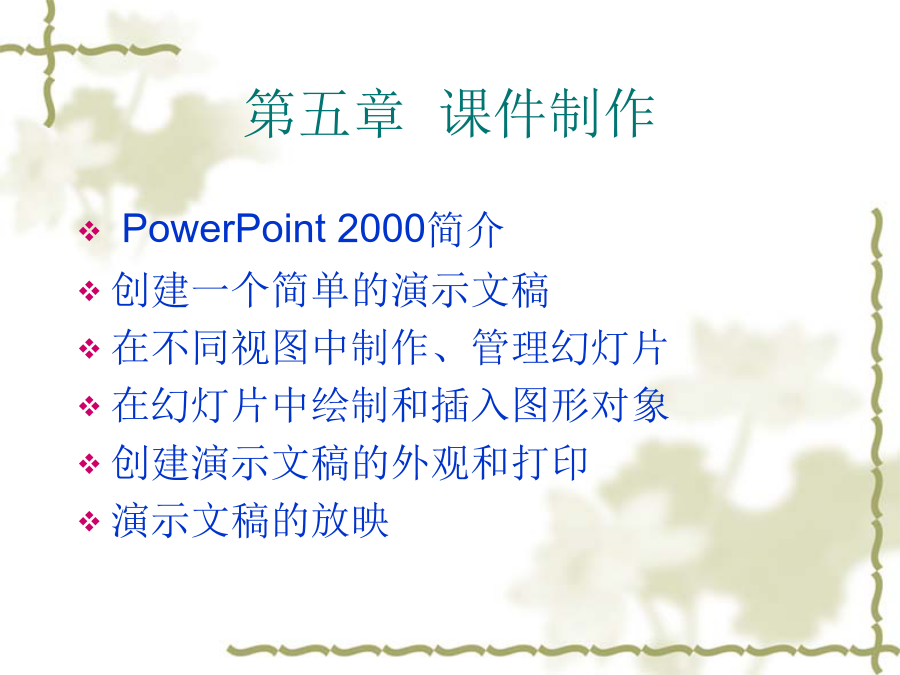 第五章 课件制作

❖ PowerPoint 2000简介
❖ 创建一个简单的演示文稿
❖ 在不同视图中制作、管理幻灯片
❖ 在幻灯片中绘制和插入图形对象
❖ 创建演示文稿的外观和打印
❖ 演示文稿的放映